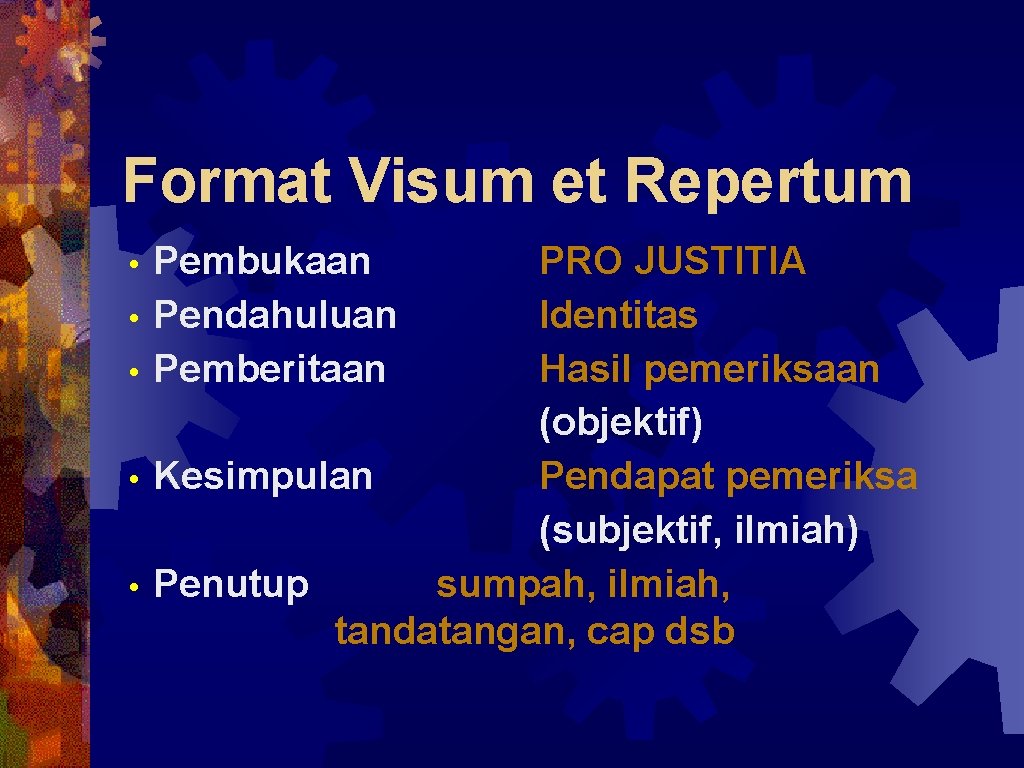 Format Visum et Repertum

• Pembukaan PRO JUSTITIA
• Pendahuluan Identitas
• Pemberitaan Hasil pemeriksaan (objektif)
• Kesimpulan Pendapat pemeriksa (subjektif, ilmiah)
• Penutup sumpah, ilmiah, tandatangan, cap dsb